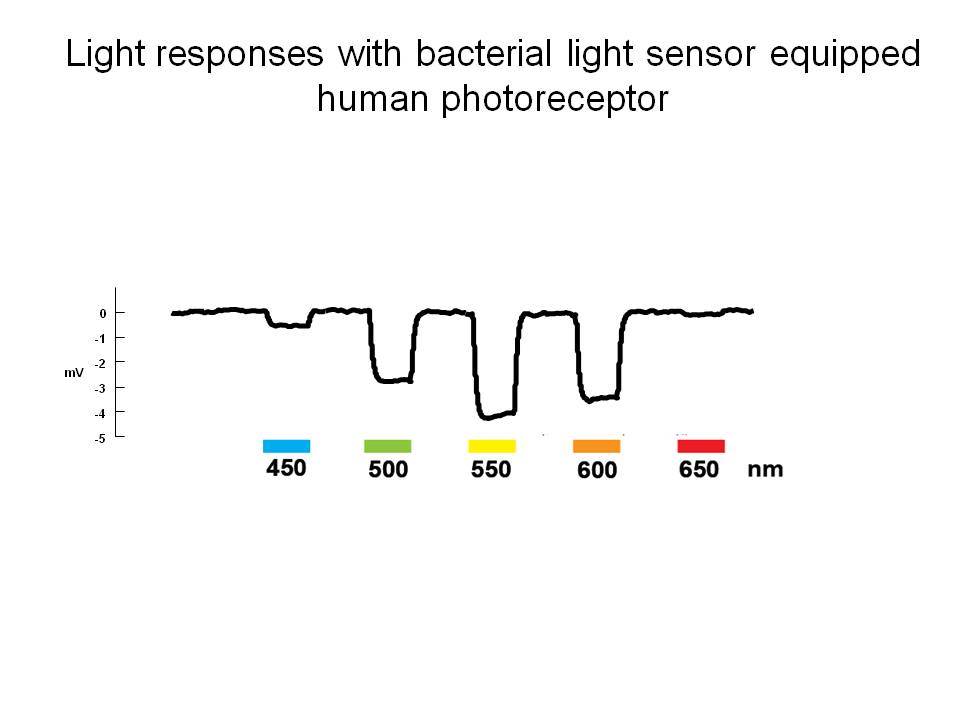 Light responses with bacterial light sensor equipped human photoreceptor

0
-1
-2
mV
-3
-4
-5

450
500
550
600
650
nm